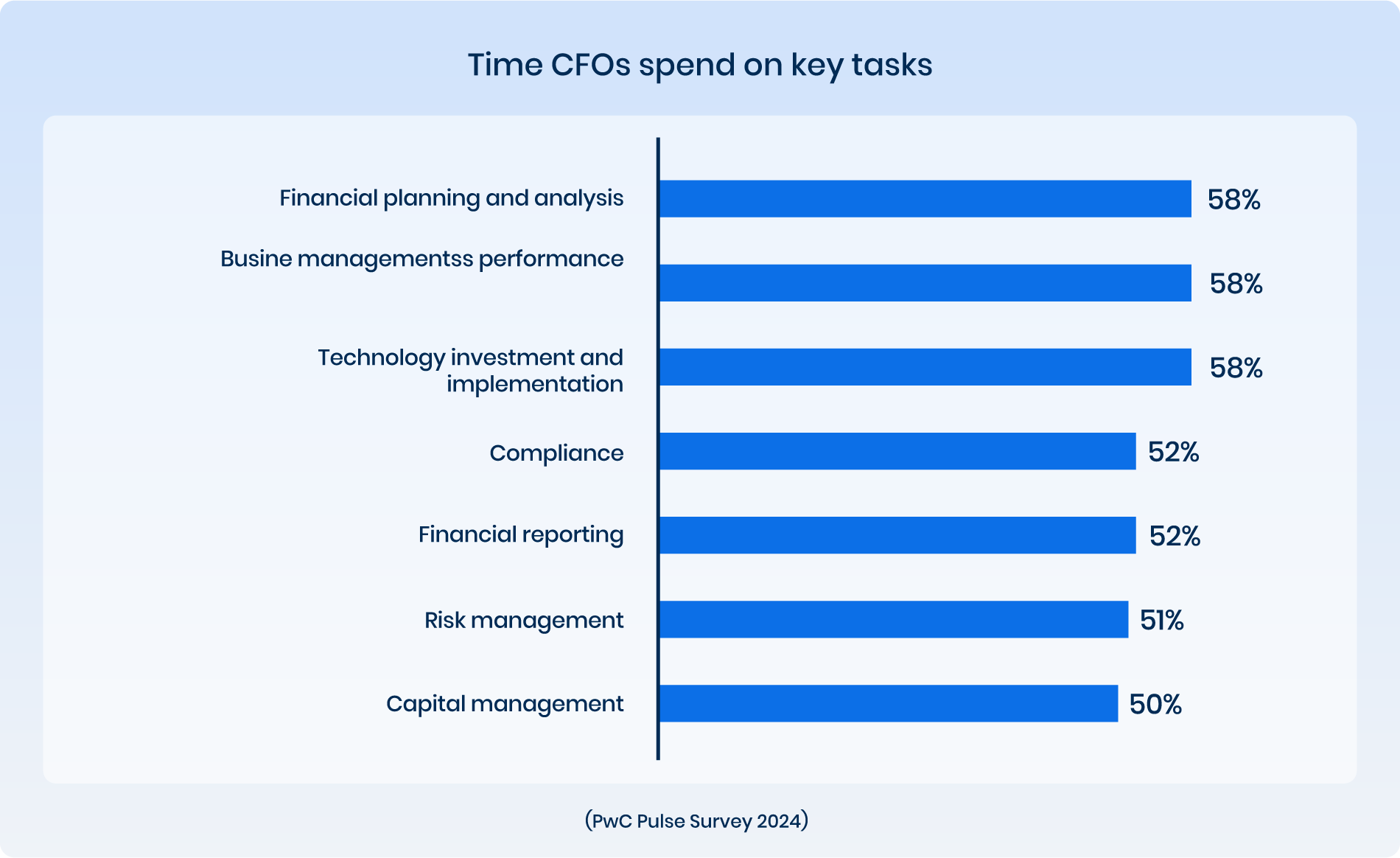 Time CFOs spend on key tasks

Financial planning and analysis 58%

Busine managementss performance 58%

Technology investment and implementation 58%

Compliance 52%

Financial reporting 52%

Risk management 51%

Capital management 50%

(PwC Pulse Survey 2024)